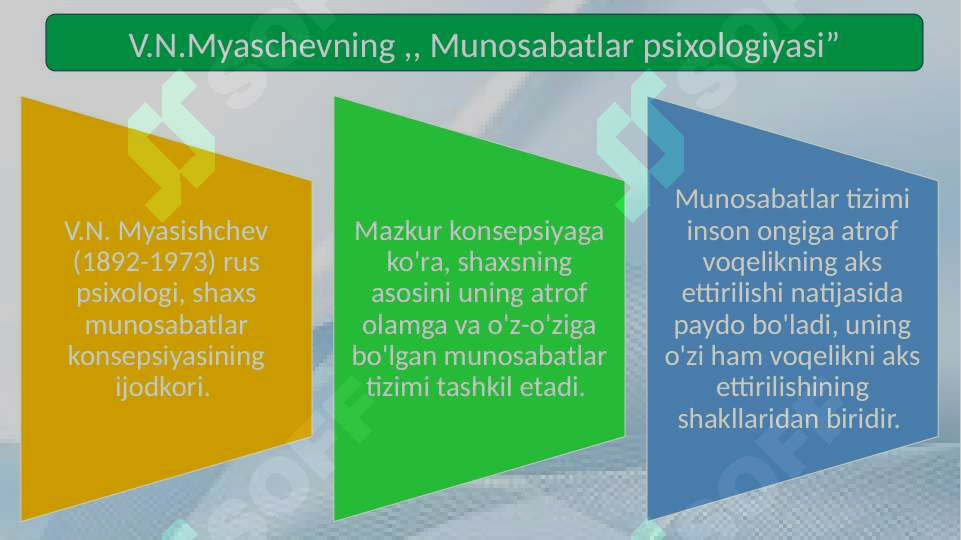 V.N.Myaschevning ,, Munosabatlar psixologiyasi”

V.N. Myasishchev (1892-1973) rus psixologi, shaxs munosabatlar konsepsiyasining ijodkori.

Mazkur konsepsiyaga ko'ra, shaxsning asosini uning atrof olamga va o'z-o'ziga bo'lgan munosabatlar tizimi tashkil etadi.

Munosabatlar tizimi inson ongiga atrof voqelikning aks ettirilishi natijasida paydo bo'ladi, uning o'zi ham voqelikni aks ettirilishining shakllaridan biridir.